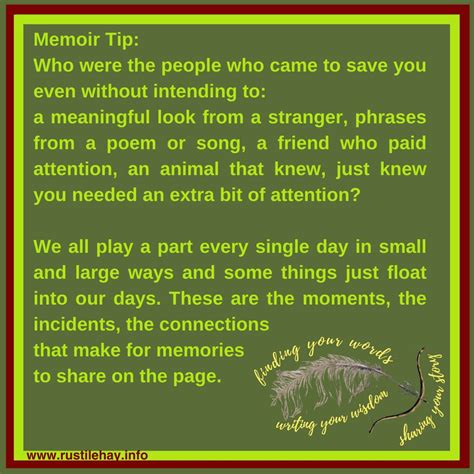 Memoir Tip:
Who were the people who came to save you even without intending to:
a meaningful look from a stranger, phrases from a poem or song, a friend who paid attention, an animal that knew, just knew you needed an extra bit of attention?

We all play a part every single day in small and large ways and some things just float into our days. These are the moments, the incidents, the connections that make for memories to share on the page.

finding your words
writing your wisdom
sharing your story

www.rustilehay.info